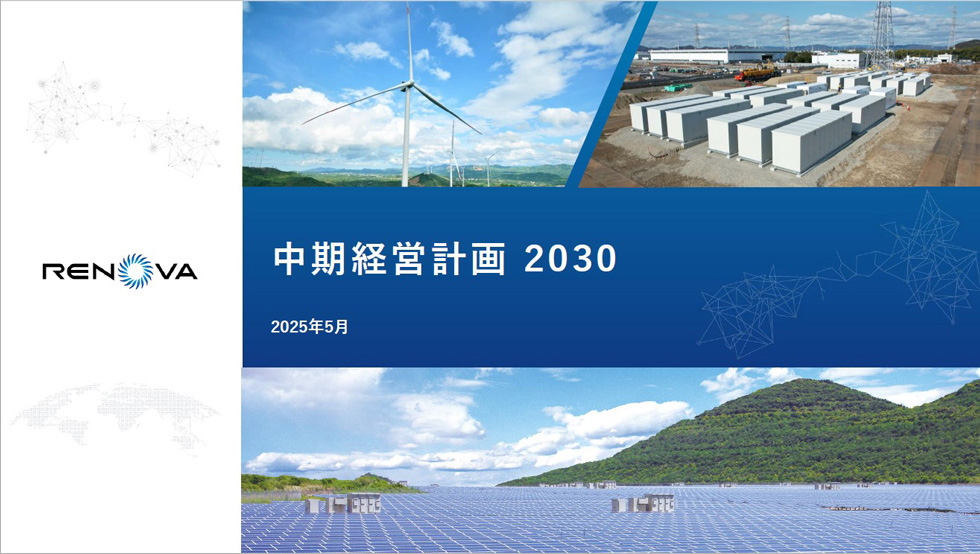 RENOVA

中期経営計画 2030

2025年5月